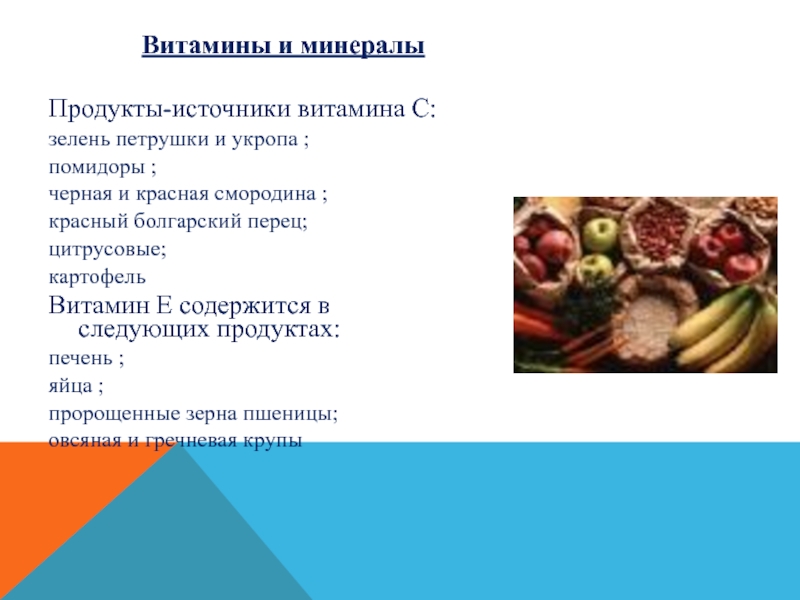 Витамины и минералы

Продукты-источники витамина С:
зелень петрушки и укропа ;
помидоры ;
черная и красная смородина ;
красный болгарский перец;
цитрусовые;
картофель
Витамин Е содержится в следующих продуктах:
печень ;
яйца ;
пророщенные зерна пшеницы;
овсяная и гречневая крупы